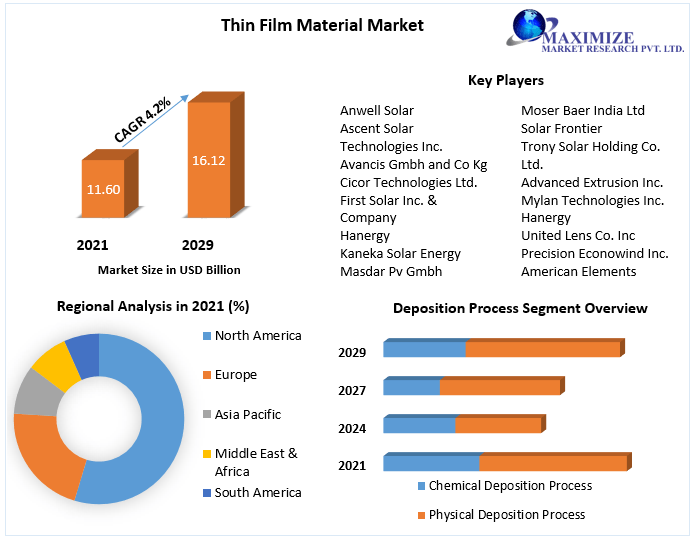 Thin Film Material Market

MAXIMIZE
MARKET RESEARCH PVT. LTD.

CAGR 4.2%

11.60

16.12

2021

2029

Market Size in USD Billion

Key Players

Anwell Solar
Ascent Solar Technologies Inc.
Avancis Gmbh and Co Kg
Cicor Technologies Ltd.
First Solar Inc. & Company
Hanergy
Kaneka Solar Energy
Masdar Pv Gmbh

Moser Baer India Ltd
Solar Frontier
Trony Solar Holding Co. Ltd.
Advanced Extrusion Inc.
Mylan Technologies Inc.
Hanergy
United Lens Co. Inc
Precision Econowind Inc.
American Elements

Regional Analysis in 2021 (%)

North America
Europe
Asia Pacific
Middle East & Africa
South America

Deposition Process Segment Overview

2029
2027
2024
2021

Chemical Deposition Process
Physical Deposition Process